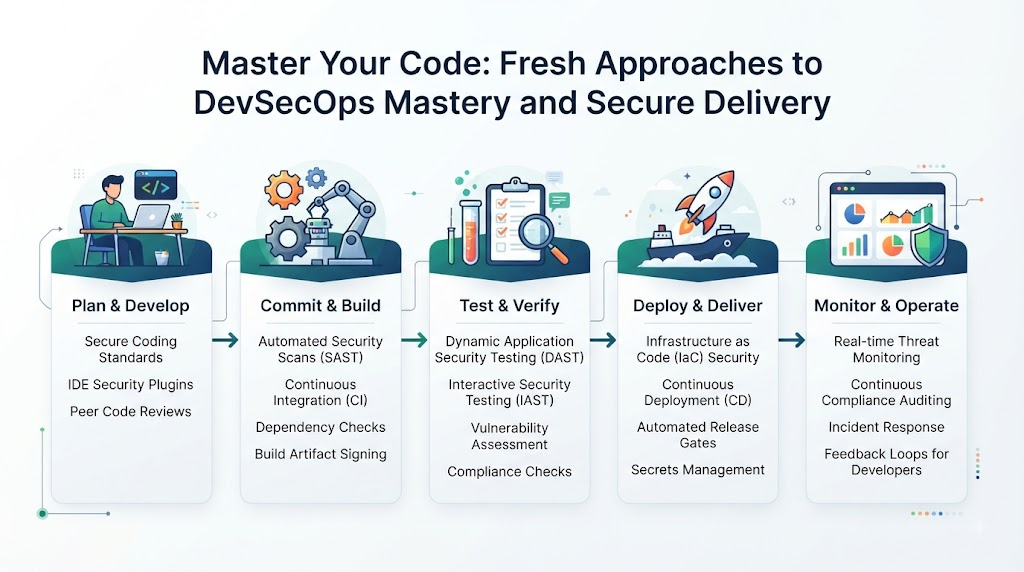 Master Your Code: Fresh Approaches to DevSecOps Mastery and Secure Delivery

</>

Plan & Develop

Secure Coding Standards

IDE Security Plugins

Peer Code Reviews

Commit & Build

Automated Security Scans (SAST)

Continuous Integration (CI)

Dependency Checks

Build Artifact Signing

Test & Verify

Dynamic Application Security Testing (DAST)

Interactive Security Testing (IAST)

Vulnerability Assessment

Compliance Checks

Deploy & Deliver

Infrastructure as Code (IaC) Security

Continuous Deployment (CD)

Automated Release Gates

Secrets Management

Monitor & Operate

Real-time Threat Monitoring

Continuous Compliance Auditing

Incident Response

Feedback Loops for Developers